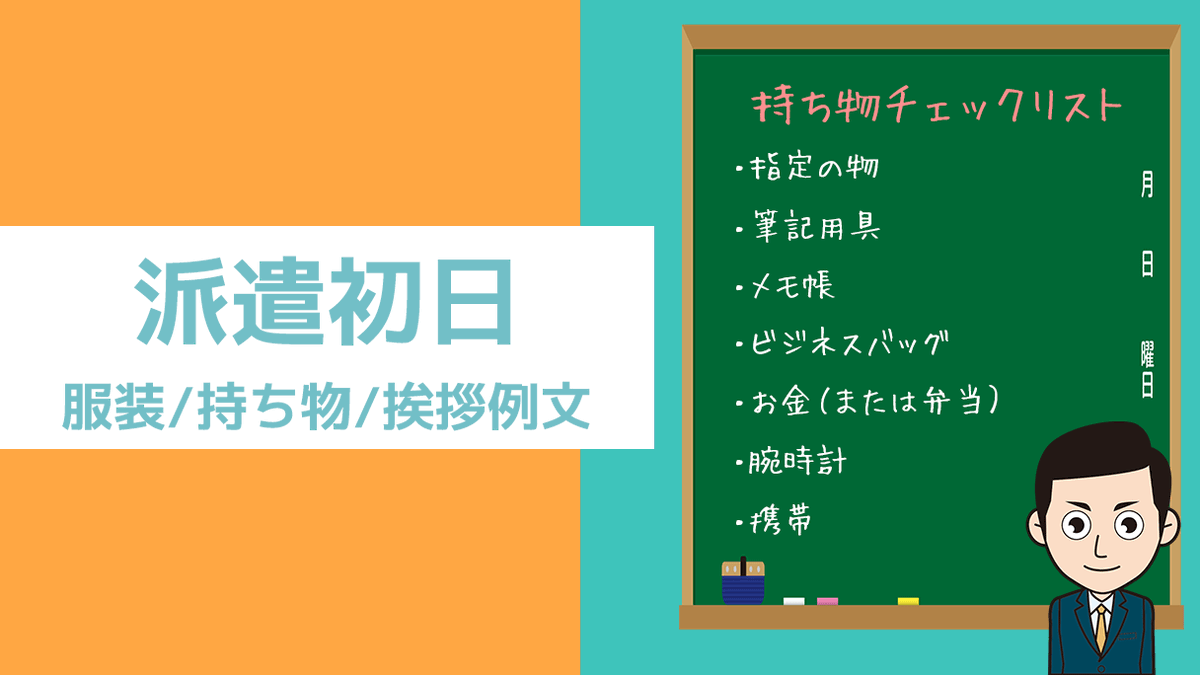 派遣初日
服装/持ち物/挨拶例文

持ち物チェックリスト

・指定の物
・筆記用具
・メモ帳
・ビジネスバッグ
・お金(または弁当)
・腕時計
・携帯

月
日
曜日